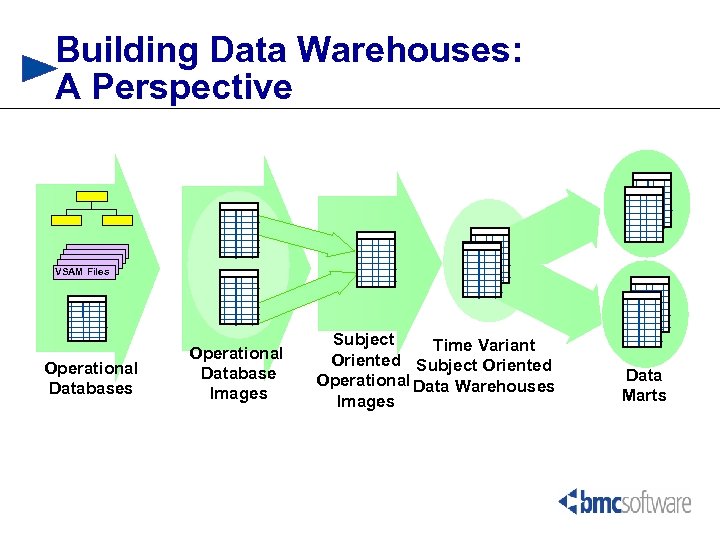 Building Data Warehouses: A Perspective

VSAM Files

Operational Databases

Operational Database Images

Subject Oriented Operational Images

Time Variant Subject Oriented Data Warehouses

Data Marts

bmcsoftware